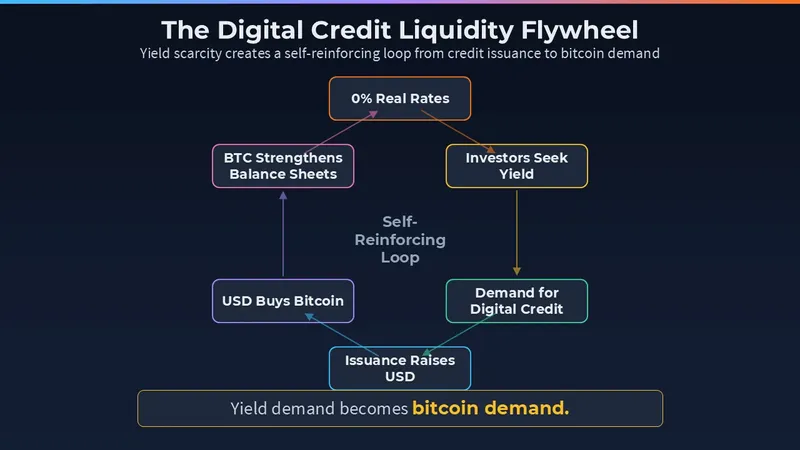 The Digital Credit Liquidity Flywheel
Yield scarcity creates a self-reinforcing loop from credit issuance to bitcoin demand

0% Real Rates

Investors Seek Yield

Demand for Digital Credit

Issuance Raises USD

USD Buys Bitcoin

BTC Strengthens Balance Sheets

Self-Reinforcing Loop

Yield demand becomes bitcoin demand.